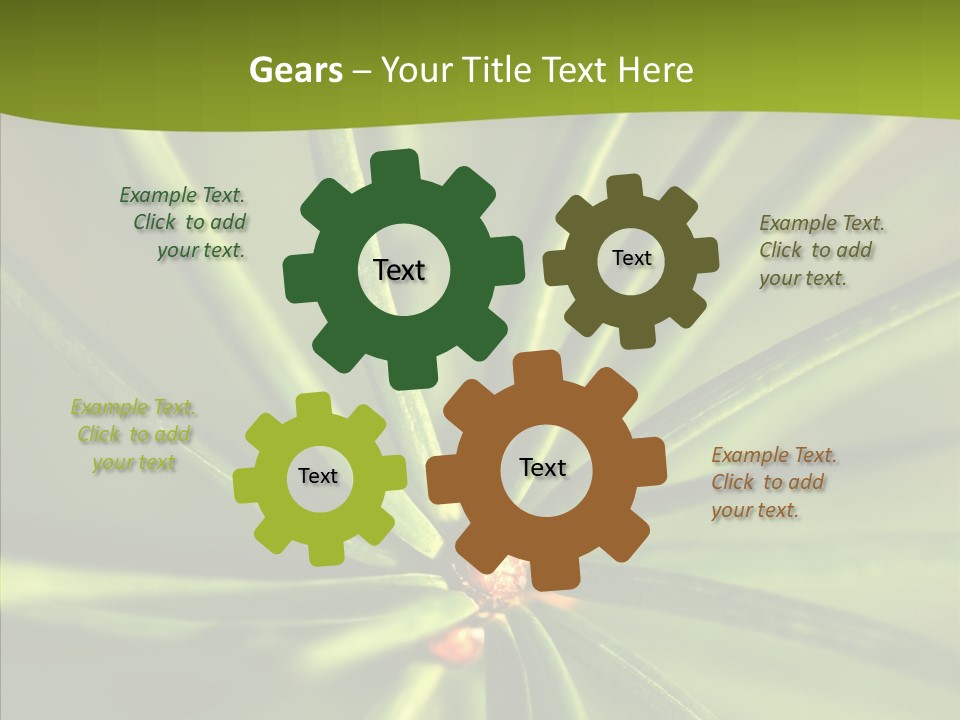 Gears – Your Title Text Here

Example Text. Click to add your text.

Text

Text

Example Text. Click to add your text.

Example Text. Click to add your text

Text

Text

Example Text. Click to add your text.